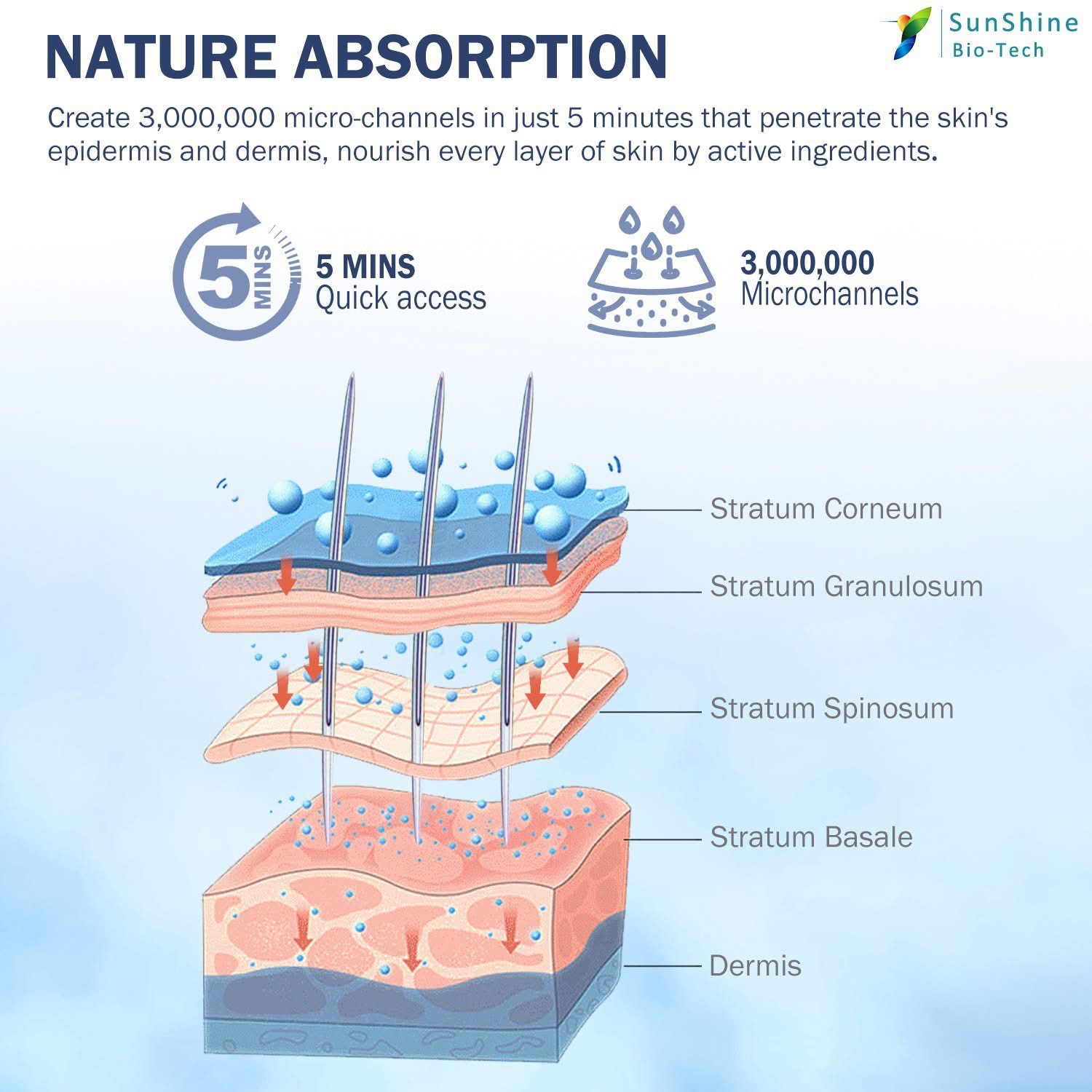 NATURE ABSORPTION

SunShine
Bio-Tech

Create 3,000,000 micro-channels in just 5 minutes that penetrate the skin's epidermis and dermis, nourish every layer of skin by active ingredients.

5 MINS

5 MINS
Quick access

3,000,000
Microchannels

Stratum Corneum

Stratum Granulosum

Stratum Spinosum

Stratum Basale

Dermis